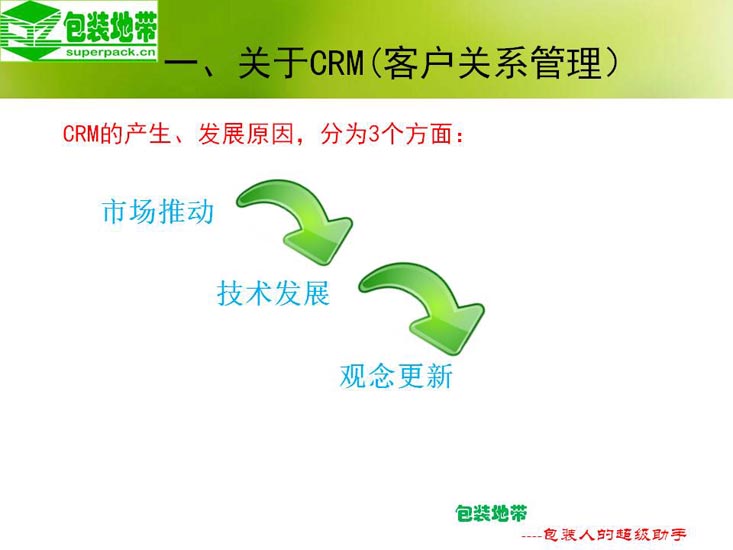 包装地带
superpack.cn
一、关于CRM(客户关系管理)

CRM的产生、发展原因，分为3个方面：

市场推动

技术发展

观念更新

包装地带
----包装人的超级助手